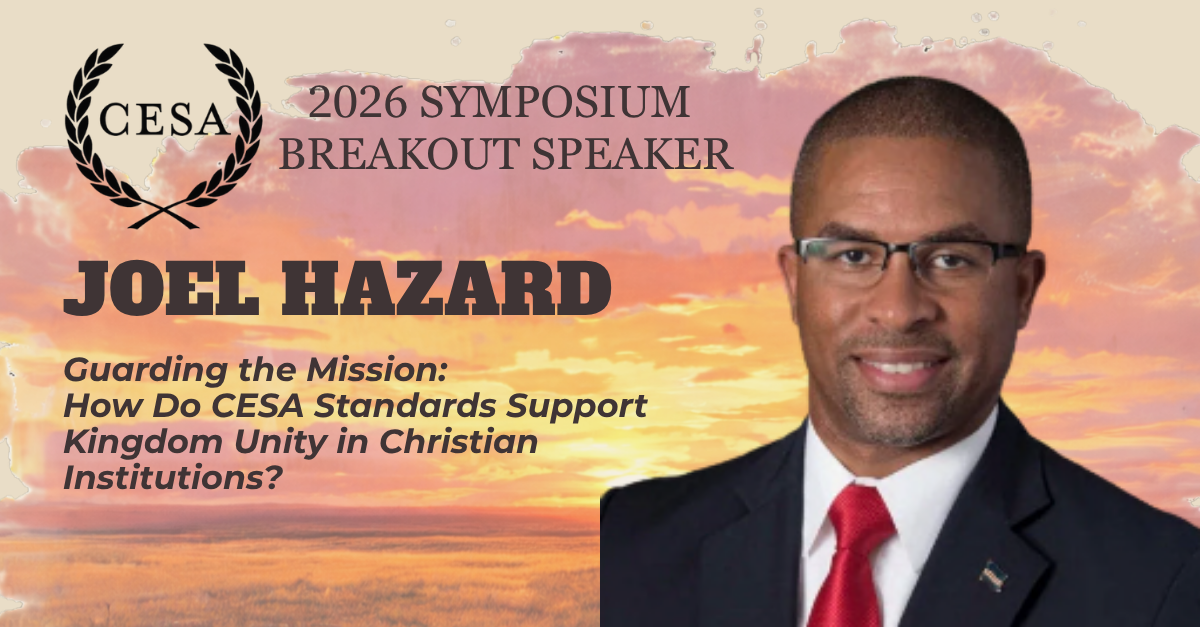 CESA

2026 SYMPOSIUM
BREAKOUT SPEAKER

JOEL HAZARD

Guarding the Mission:
How Do CESA Standards Support Kingdom Unity in Christian Institutions?